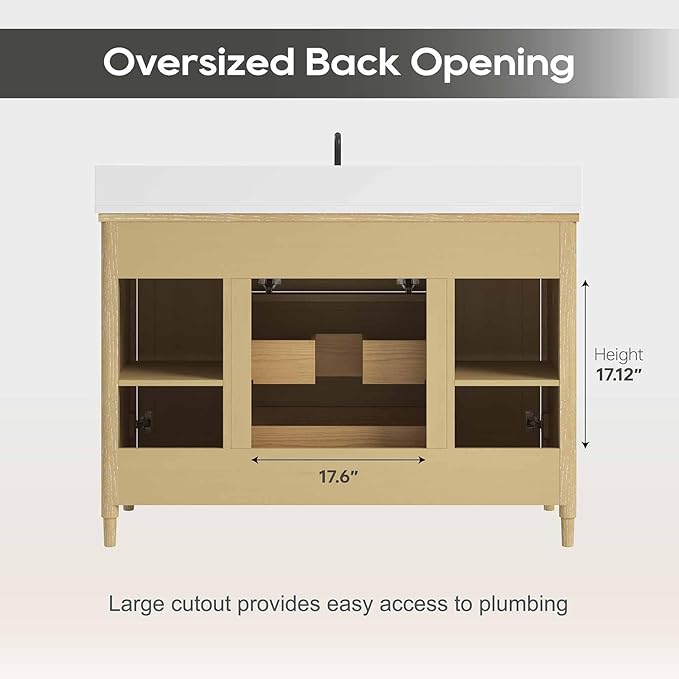 Oversized Back Opening

Height
17.12"

17.6"

Large cutout provides easy access to plumbing